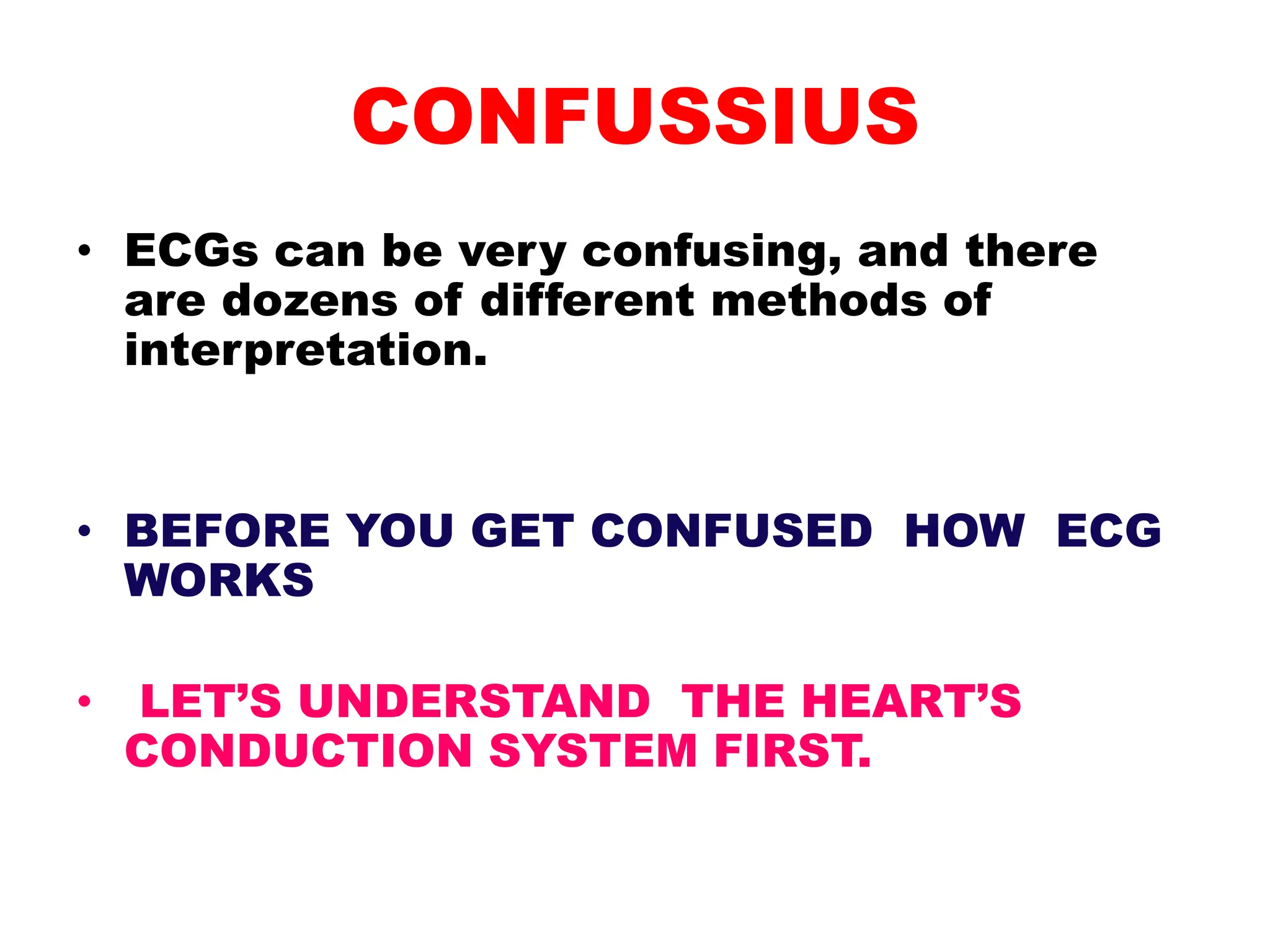 CONFUSSIUS

• ECGs can be very confusing, and there are dozens of different methods of interpretation.

• BEFORE YOU GET CONFUSED HOW ECG WORKS

• LET'S UNDERSTAND THE HEART'S CONDUCTION SYSTEM FIRST.